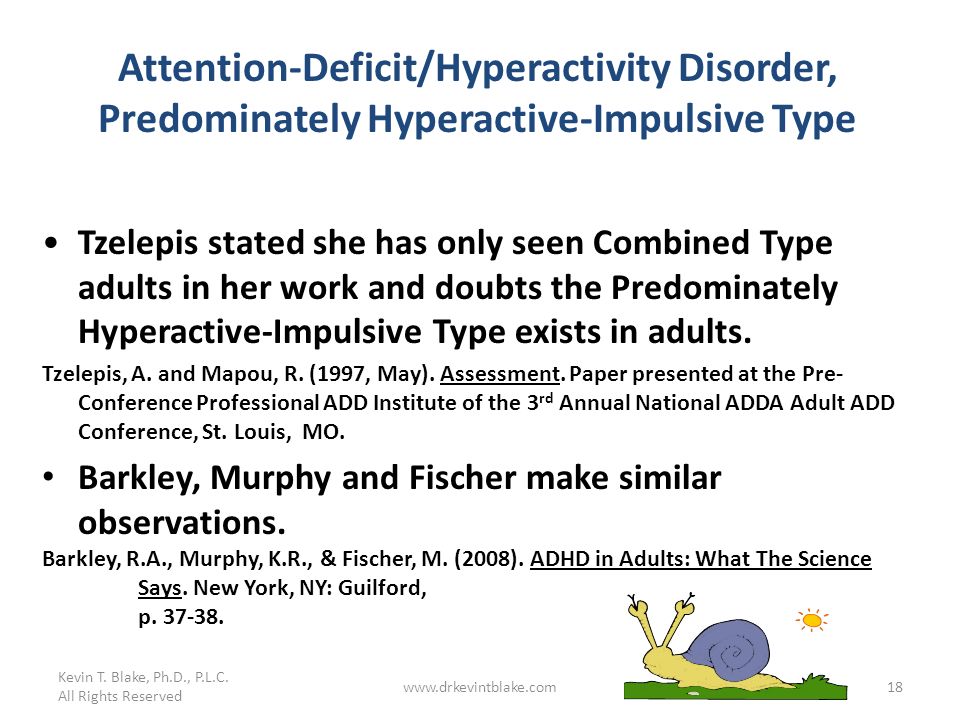 Attention-Deficit/Hyperactivity Disorder, Predominately Hyperactive-Impulsive Type

• Tzelepis stated she has only seen Combined Type adults in her work and doubts the Predominately Hyperactive-Impulsive Type exists in adults.

Tzelepis, A. and Mapou, R. (1997, May). Assessment. Paper presented at the Pre-Conference Professional ADD Institute of the 3$^{rd}$ Annual National ADDA Adult ADD Conference, St. Louis, MO.

• Barkley, Murphy and Fischer make similar observations.

Barkley, R.A., Murphy, K.R., & Fischer, M. (2008). ADHD in Adults: What The Science Says. New York, NY: Guilford, p. 37-38.

Kevin T. Blake, Ph.D., P.L.C.
All Rights Reserved

www.drkevintblake.com

18